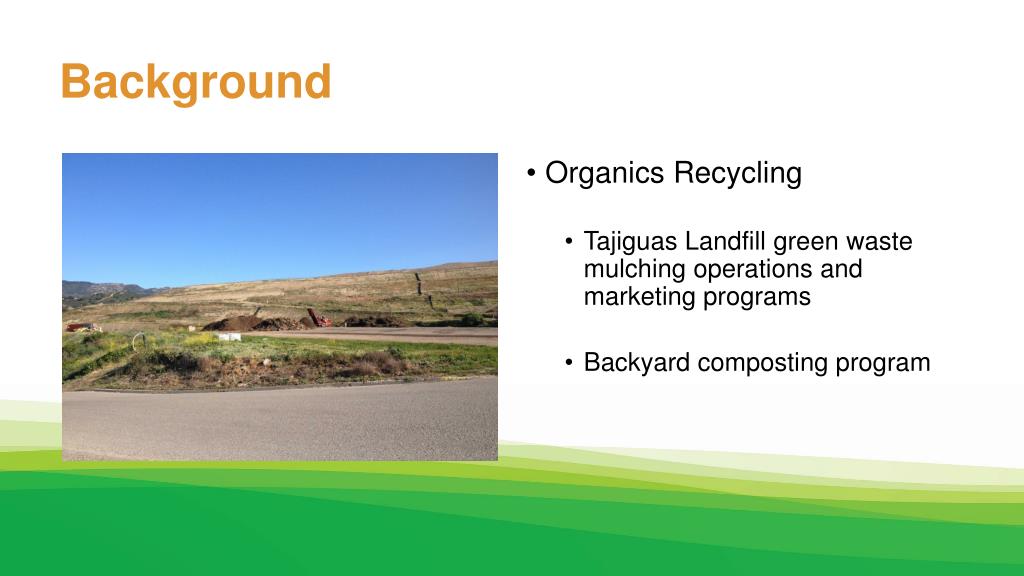 Background

• Organics Recycling

• Tajiguas Landfill green waste mulching operations and marketing programs

• Backyard composting program